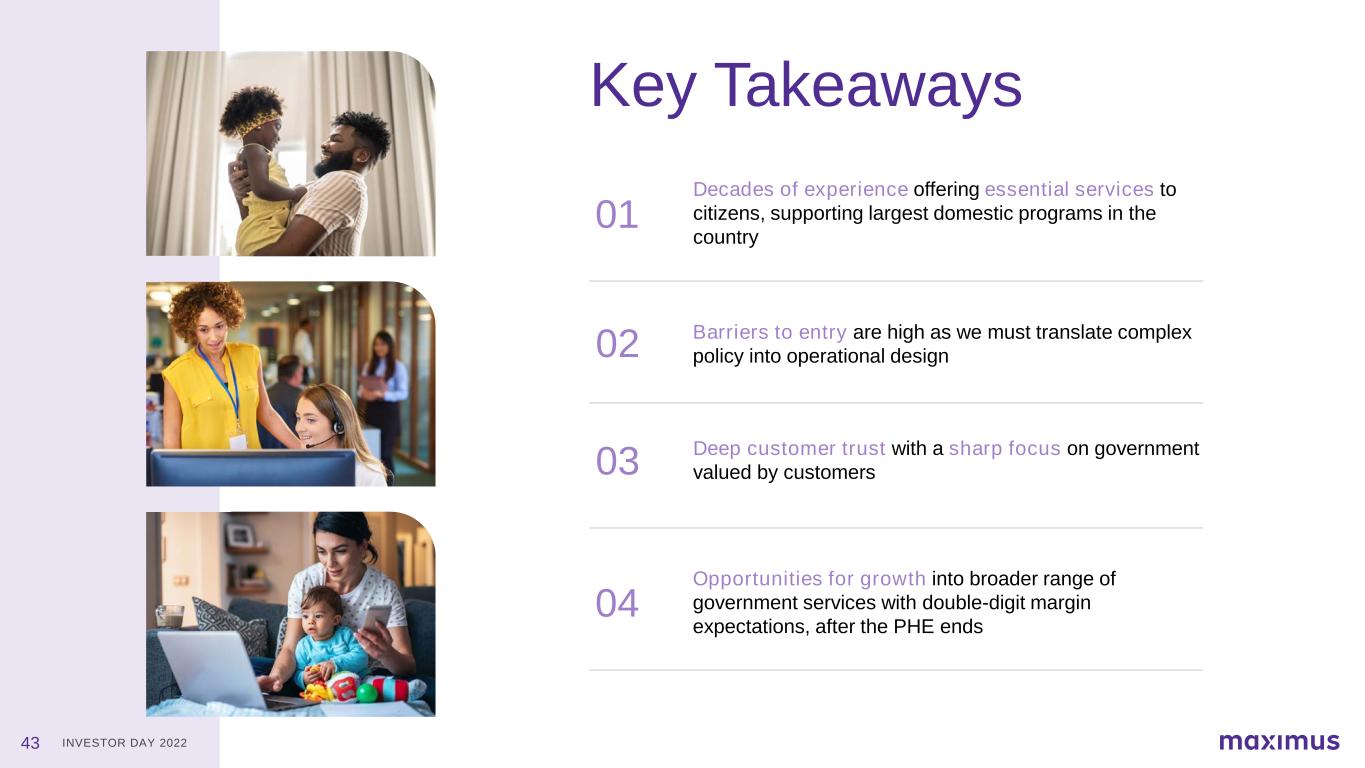 Key Takeaways

01 Decades of experience offering essential services to citizens, supporting largest domestic programs in the country

02 Barriers to entry are high as we must translate complex policy into operational design

03 Deep customer trust with a sharp focus on government valued by customers

04 Opportunities for growth into broader range of government services with double-digit margin expectations, after the PHE ends

43 INVESTOR DAY 2022

maximus